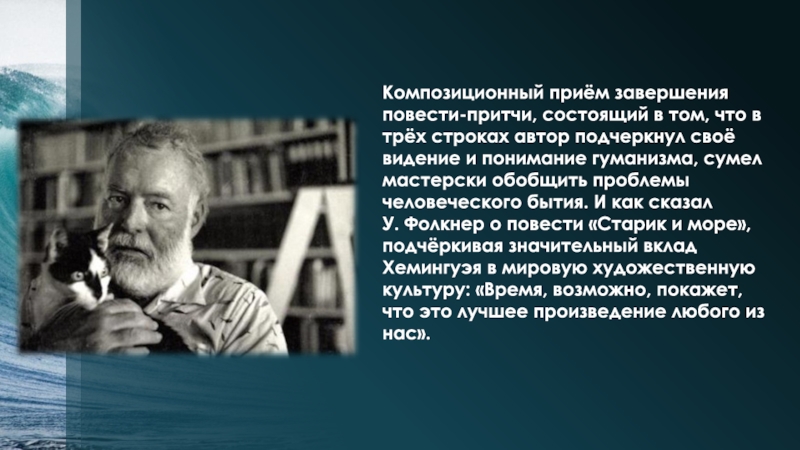 Композиционный приём завершения повести-притчи, состоящий в том, что в трёх строках автор подчеркнул своё видение и понимание гуманизма, сумел мастерски обобщить проблемы человеческого бытия. И как сказал У. Фолкнер о повести «Старик и море», подчёркивая значительный вклад Хемингуэя в мировую художественную культуру: «Время, возможно, покажет, что это лучшее произведение любого из нас».